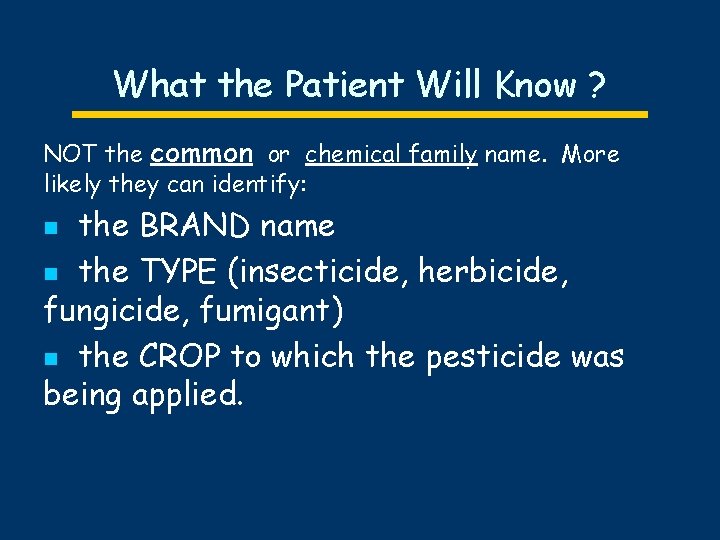 What the Patient Will Know ?

NOT the common or chemical family name. More likely they can identify:

- the BRAND name
- the TYPE (insecticide, herbicide, fungicide, fumigant)
- the CROP to which the pesticide was being applied.